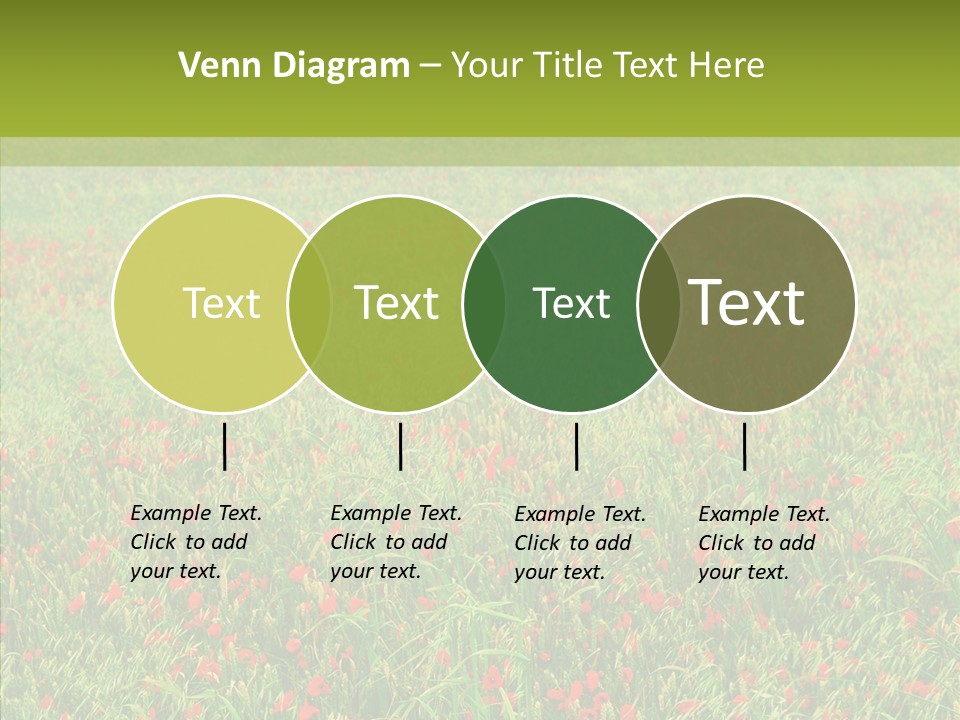 Venn Diagram – Your Title Text Here

Text

Text

Text

Text

Example Text. Click to add your text.

Example Text. Click to add your text.

Example Text. Click to add your text.

Example Text. Click to add your text.